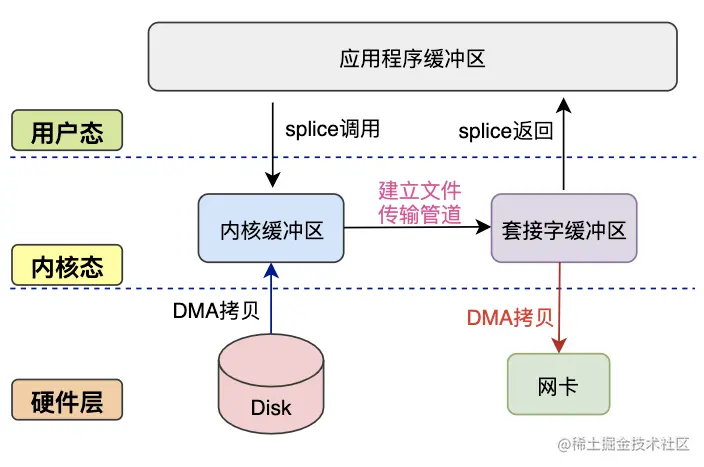 应用程序缓冲区

用户态

splice调用

splice返回

建立文件传输管道

内核缓冲区

套接字缓冲区

内核态

DMA拷贝

DMA拷贝

Disk

网卡

硬件层

@稀土掘金技术社区